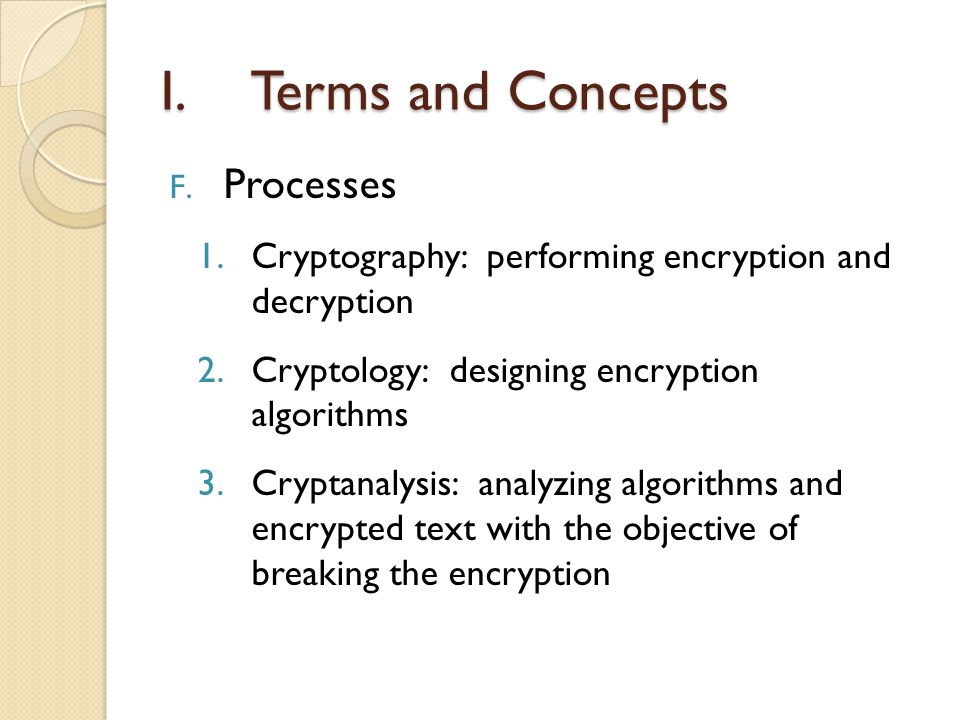 I. Terms and Concepts

F. Processes

1. Cryptography: performing encryption and decryption

2. Cryptology: designing encryption algorithms

3. Cryptanalysis: analyzing algorithms and encrypted text with the objective of breaking the encryption